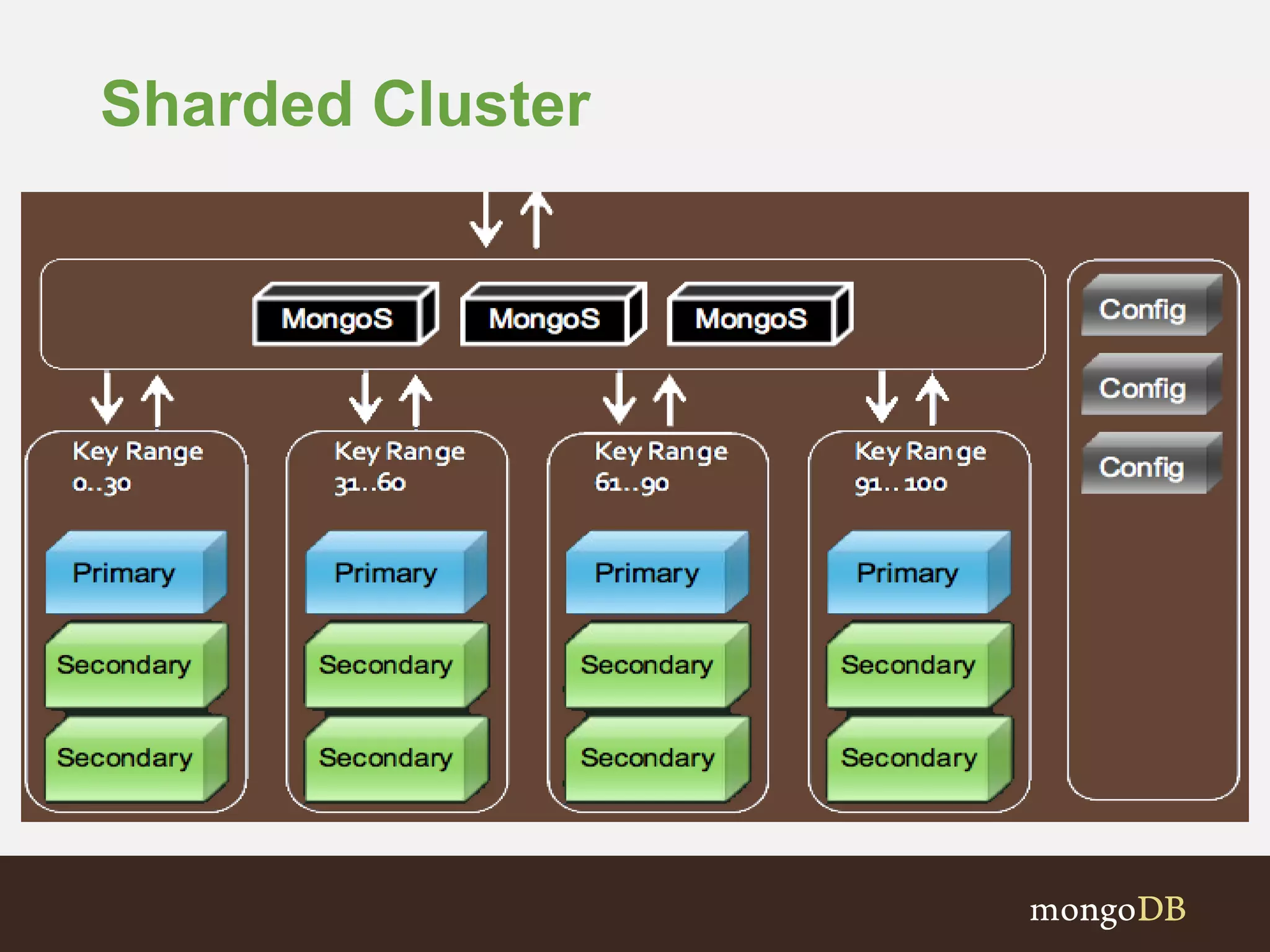 Sharded Cluster

MongoS MongoS MongoS

Config
Config
Config

Key Range
0..30

Primary
Secondary
Secondary

Key Range
31..60

Primary
Secondary
Secondary

Key Range
61..90

Primary
Secondary
Secondary

Key Range
91..100

Primary
Secondary
Secondary

mongoDB